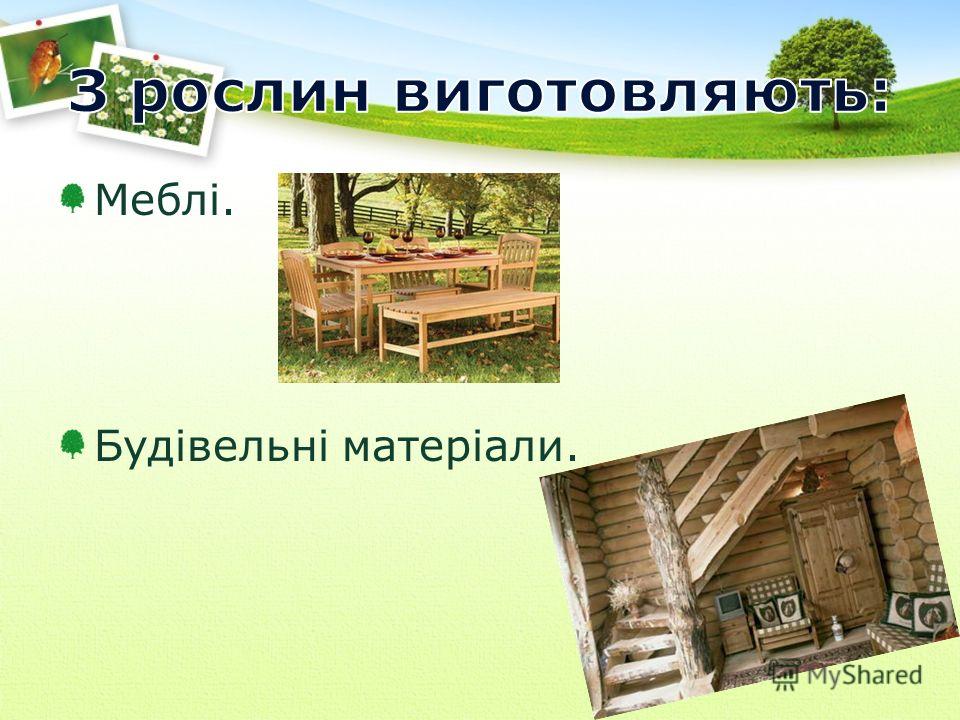 З рослин виготовляють:

Меблі.

Будівельні матеріали.

MyShared